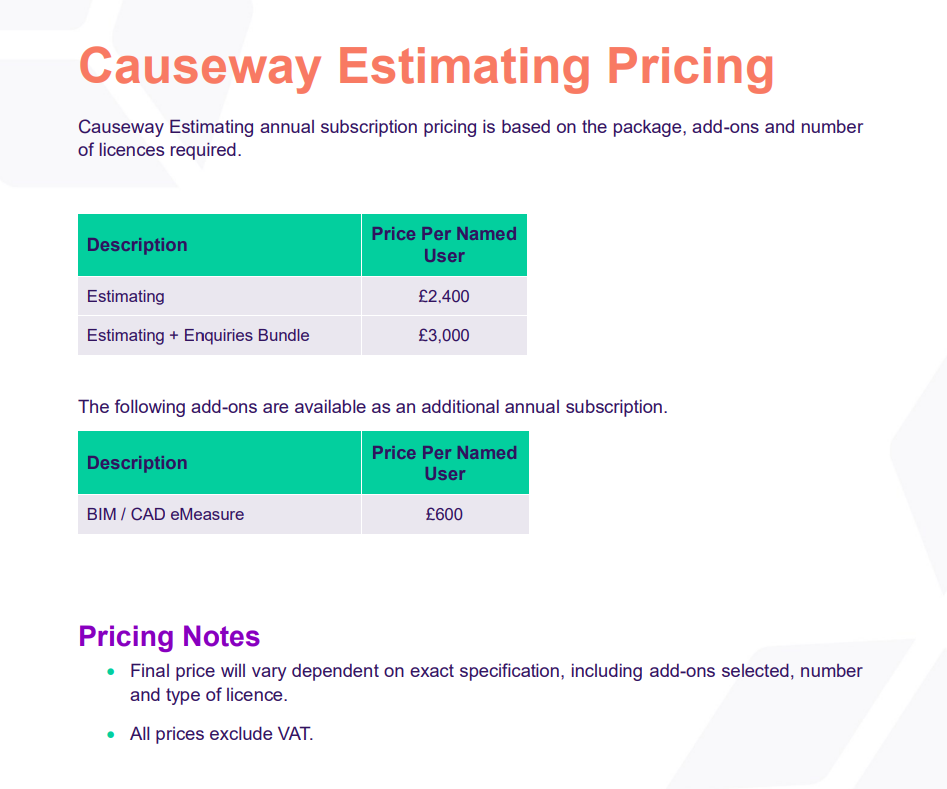 Causeway Estimating Pricing

Causeway Estimating annual subscription pricing is based on the package, add-ons and number of licences required.

| Description | Price Per Named User |
|---|---|
| Estimating | £2,400 |
| Estimating + Enquiries Bundle | £3,000 |

The following add-ons are available as an additional annual subscription.

| Description | Price Per Named User |
|---|---|
| BIM / CAD eMeasure | £600 |

Pricing Notes

• Final price will vary dependent on exact specification, including add-ons selected, number and type of licence.

• All prices exclude VAT.